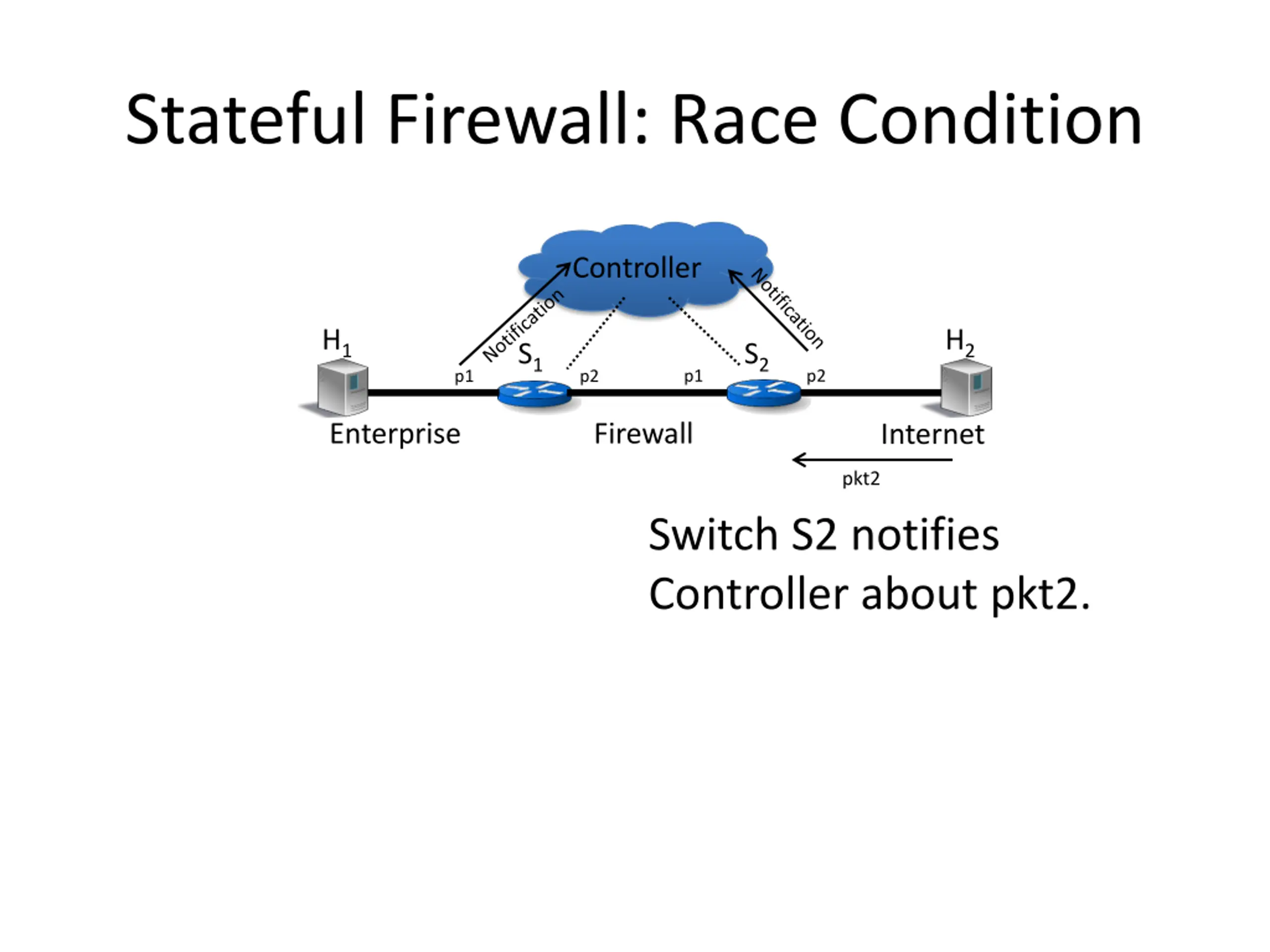 Stateful Firewall: Race Condition

Controller

Notification

Notification

$H_1$

$S_1$

$S_2$

$H_2$

p1

p2

p1

p2

Enterprise

Firewall

Internet

pkt2

Switch S2 notifies Controller about pkt2.